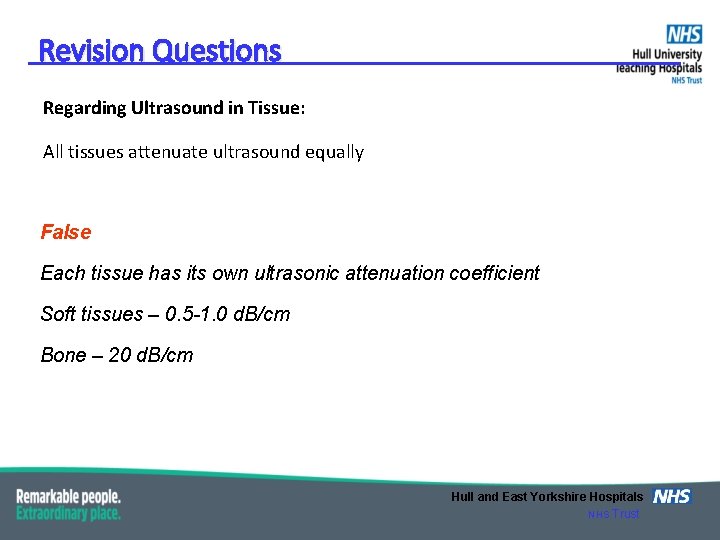 Revision Questions

NHS
Hull University
Teaching Hospitals
NHS Trust

Regarding Ultrasound in Tissue:

All tissues attenuate ultrasound equally

False

Each tissue has its own ultrasonic attenuation coefficient

Soft tissues – 0.5-1.0 dB/cm

Bone – 20 dB/cm

Remarkable people.
Extraordinary place.

Hull and East Yorkshire Hospitals NHS
NHS Trust